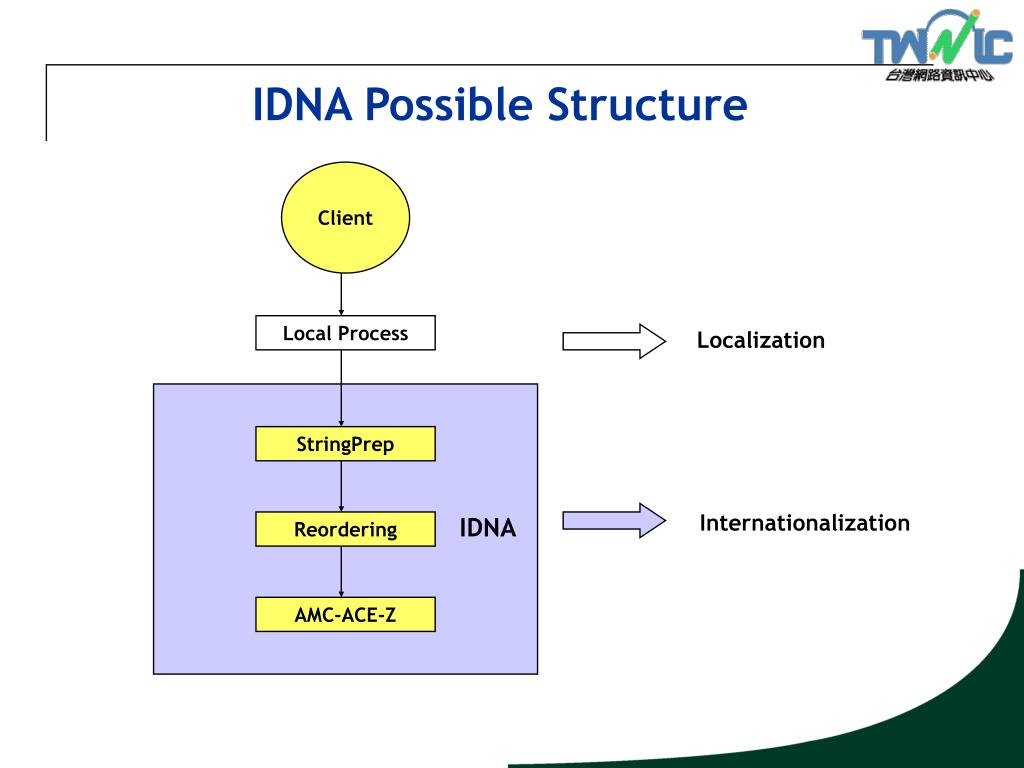 TWNIC
台灣網路資訊中心

IDNA Possible Structure

Client

Local Process

Localization

StringPrep

Reordering

IDNA

Internationalization

AMC-ACE-Z